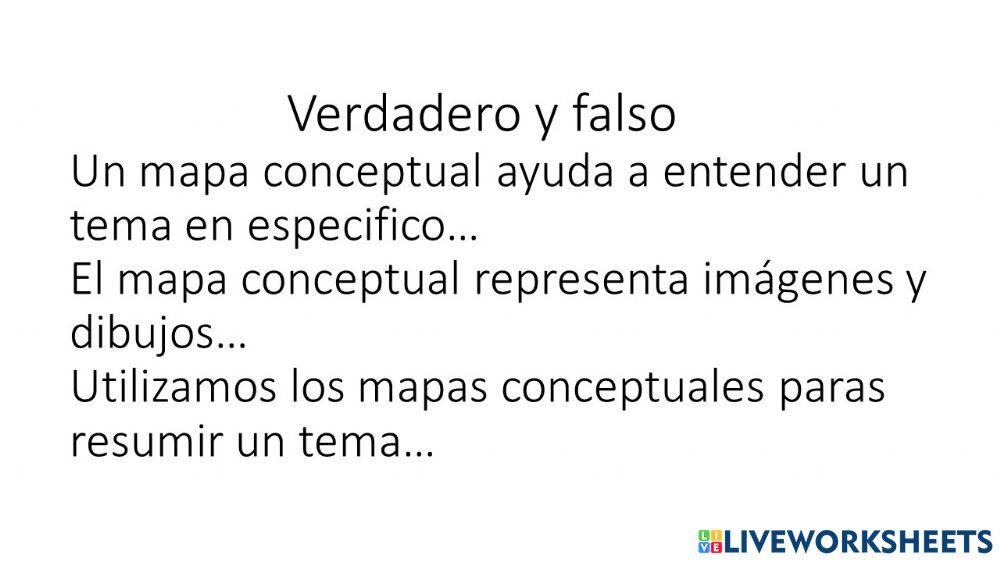 Verdadero y falso

Un mapa conceptual ayuda a entender un tema en especifico…

El mapa conceptual representa imágenes y dibujos…

Utilizamos los mapas conceptuales paras resumir un tema…

LIVEWORKSHEETS